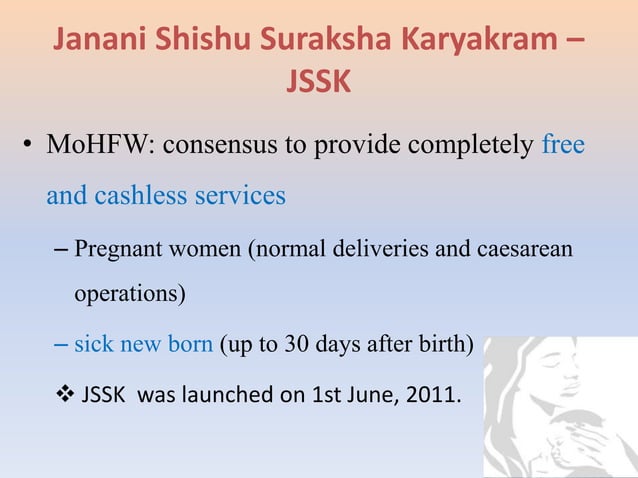 Janani Shishu Suraksha Karyakram – JSSK

• MoHFW: consensus to provide completely free and cashless services

– Pregnant women (normal deliveries and caesarean operations)

– sick new born (up to 30 days after birth)

❖ JSSK was launched on 1st June, 2011.